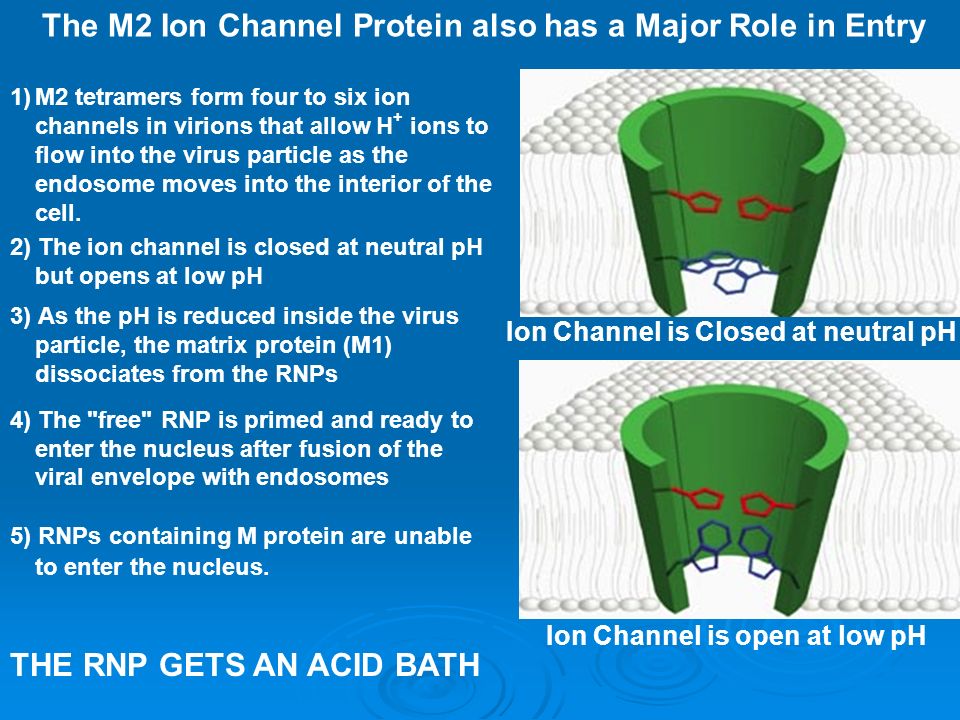 The M2 Ion Channel Protein also has a Major Role in Entry

1) M2 tetramers form four to six ion channels in virions that allow $H^+$ ions to flow into the virus particle as the endosome moves into the interior of the cell.

2) The ion channel is closed at neutral pH but opens at low pH

3) As the pH is reduced inside the virus particle, the matrix protein (M1) dissociates from the RNPs

4) The "free" RNP is primed and ready to enter the nucleus after fusion of the viral envelope with endosomes

5) RNPs containing M protein are unable to enter the nucleus.

THE RNP GETS AN ACID BATH

Ion Channel is Closed at neutral pH

Ion Channel is open at low pH